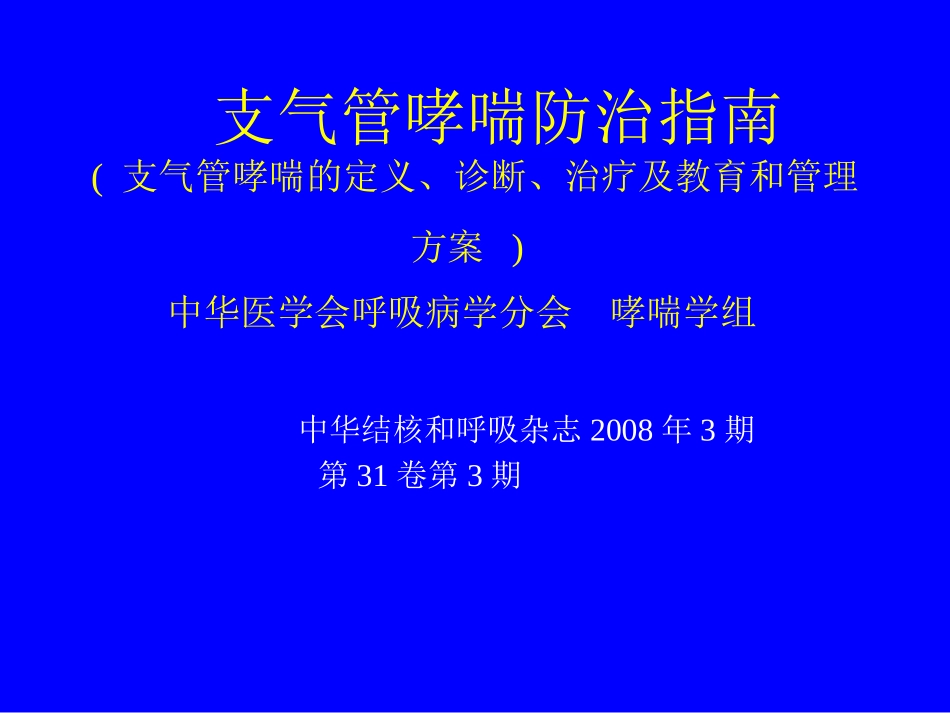 支气管哮喘防治指南

(支气管哮喘的定义、诊断、治疗及教育和管理方案)

中华医学会呼吸病学分会 哮喘学组

中华结核和呼吸杂志2008年3期

第31卷第3期